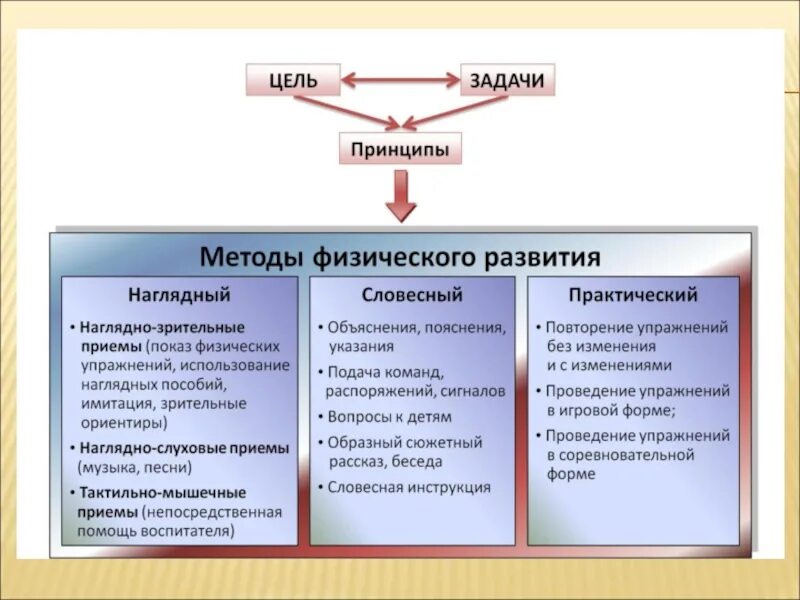 ЦЕЛЬ

ЗАДАЧИ

Принципы

Методы физического развития

Наглядный

• Наглядно-зрительные приемы (показ физических упражнений, использование наглядных пособий, имитация, зрительные ориентиры)
• Наглядно-слуховые приемы (музыка, песни)
• Тактильно-мышечные приемы (непосредственная помощь воспитателя)

Словесный

• Объяснения, пояснения, указания
• Подача команд, распоряжений, сигналов
• Вопросы к детям
• Образный сюжетный рассказ, беседа
• Словесная инструкция

Практический

• Повторение упражнений без изменения и с изменениями
• Проведение упражнений в игровой форме;
• Проведение упражнений в соревновательной форме